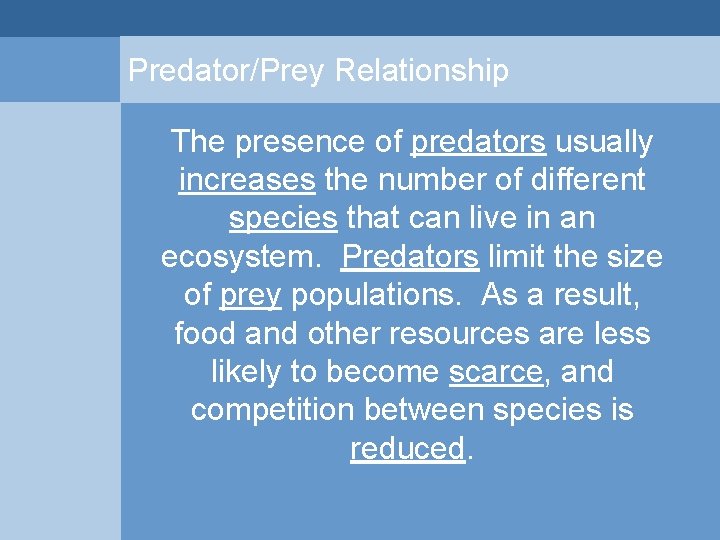 Predator/Prey Relationship

The presence of predators usually increases the number of different species that can live in an ecosystem. Predators limit the size of prey populations. As a result, food and other resources are less likely to become scarce, and competition between species is reduced.